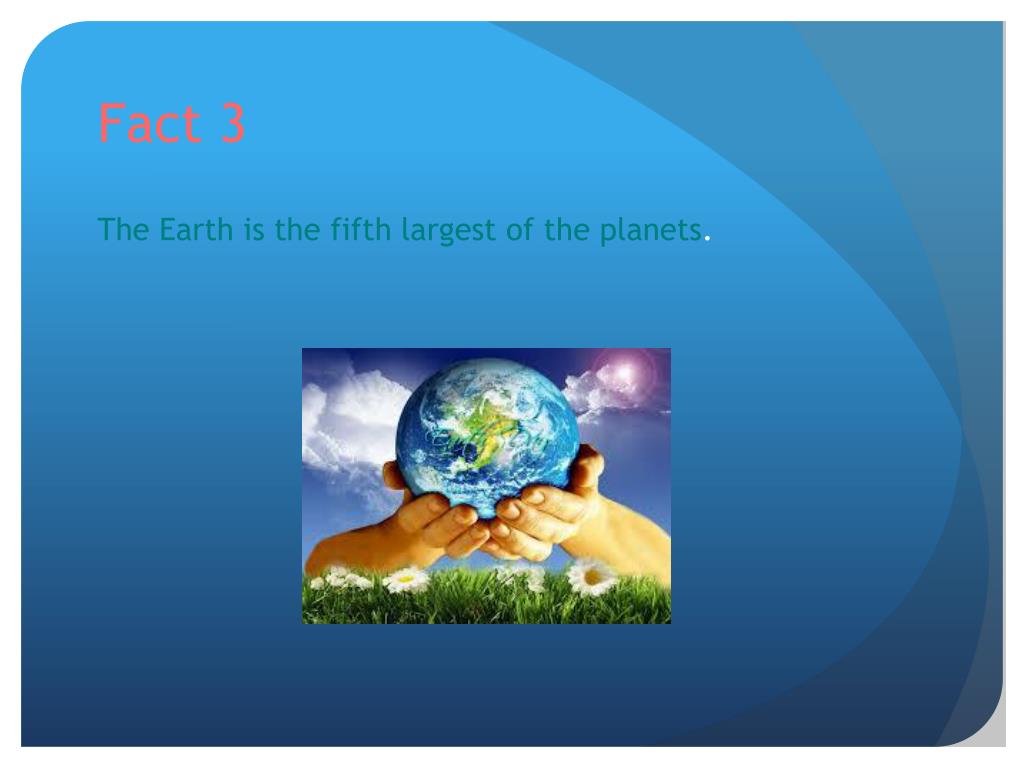 Fact 3

The Earth is the fifth largest of the planets.